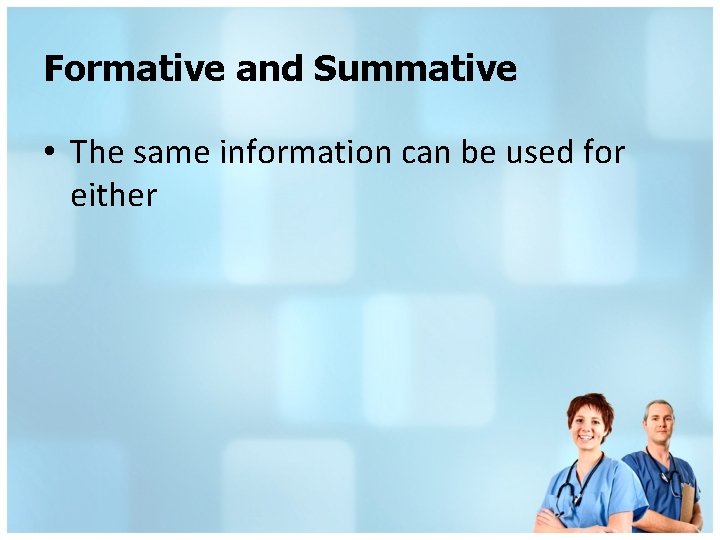 Formative and Summative

• The same information can be used for either